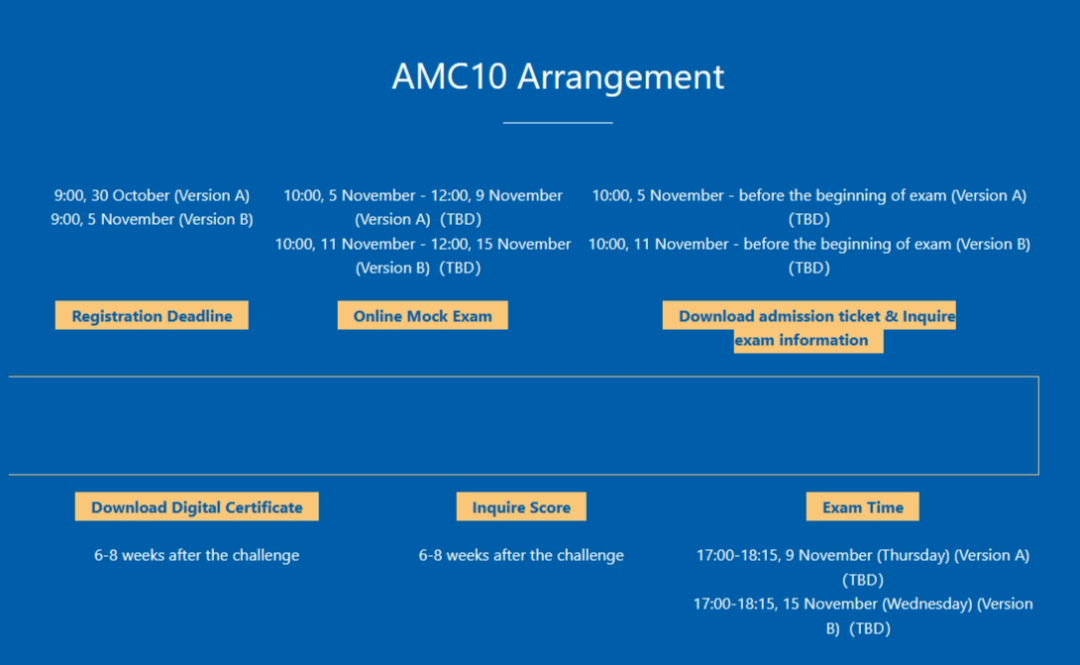 AMC10 Arrangement

9:00, 30 October (Version A)
9:00, 5 November (Version B)

Registration Deadline

10:00, 5 November - 12:00, 9 November (Version A) (TBD)
10:00, 11 November - 12:00, 15 November (Version B) (TBD)

Online Mock Exam

10:00, 5 November - before the beginning of exam (Version A) (TBD)
10:00, 11 November - before the beginning of exam (Version B) (TBD)

Download admission ticket & Inquire exam information

Download Digital Certificate

6-8 weeks after the challenge

Inquire Score

6-8 weeks after the challenge

Exam Time

17:00-18:15, 9 November (Thursday) (Version A) (TBD)
17:00-18:15, 15 November (Wednesday) (Version B) (TBD)